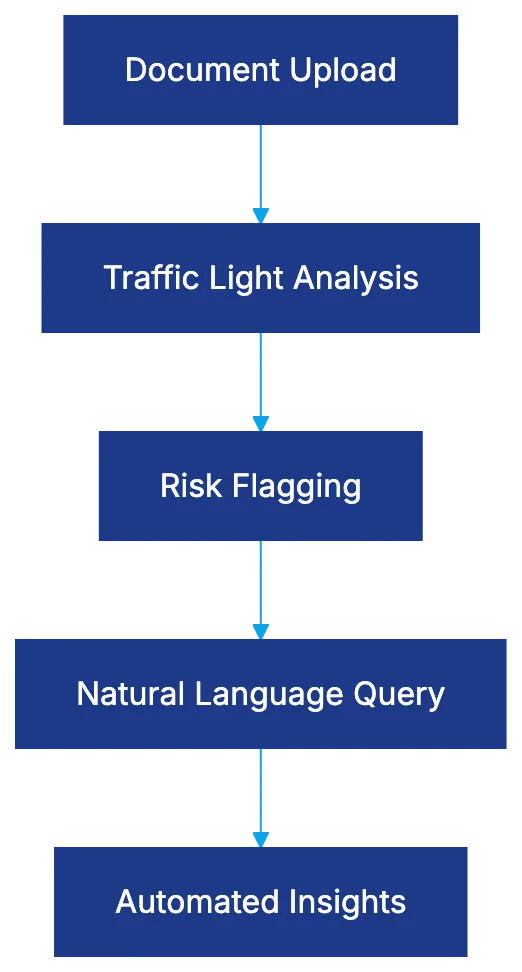 Document Upload

Traffic Light Analysis

Risk Flagging

Natural Language Query

Automated Insights